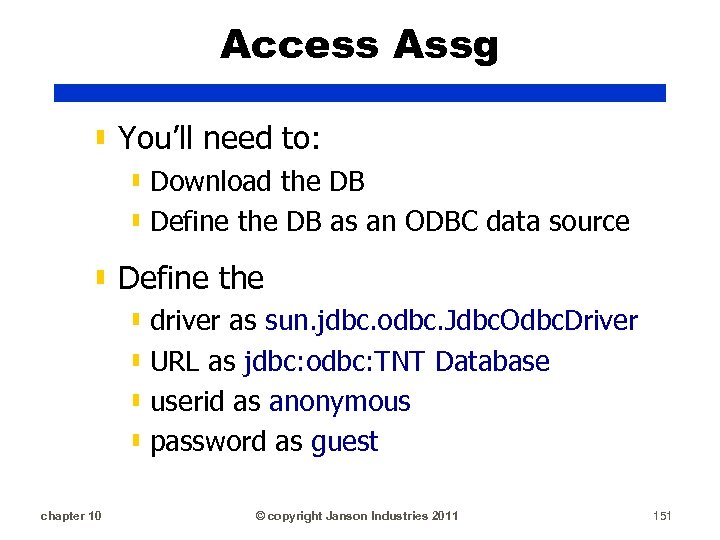 Access Assg

You'll need to:
Download the DB
Define the DB as an ODBC data source

Define the
driver as sun.jdbc.odbc.JdbcOdbcDriver
URL as jdbc:odbc:TNT Database
userid as anonymous
password as guest

chapter 10 © copyright Janson Industries 2011 151